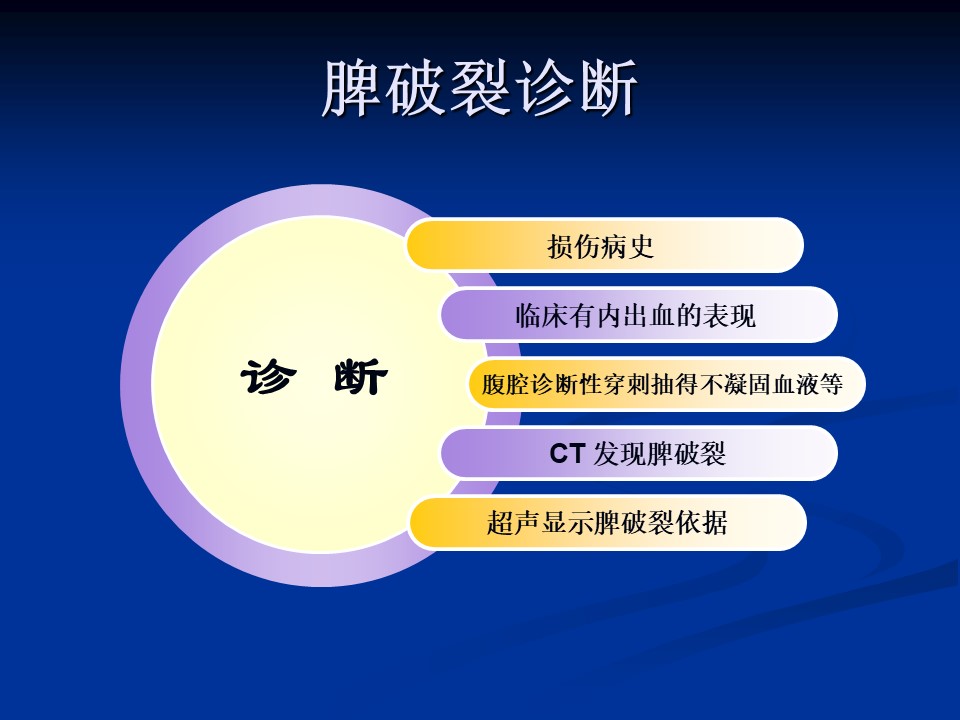 脾破裂诊断

诊 断

损伤病史

临床有内出血的表现

腹腔诊断性穿刺抽得不凝固血液等

CT 发现脾破裂

超声显示脾破裂依据